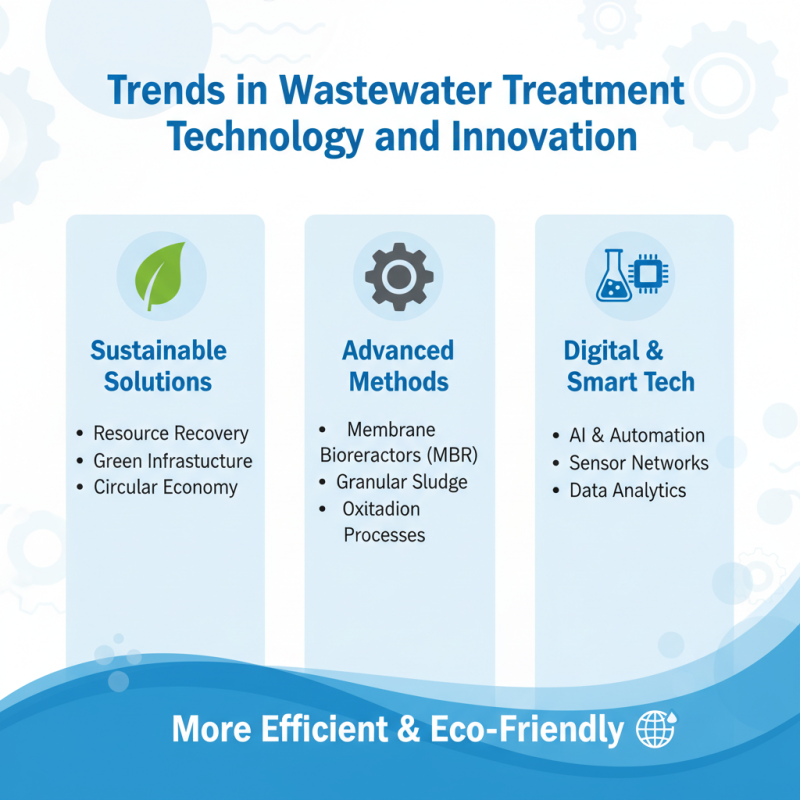 Trends in Wastewater Treatment Technology and Innovation

Sustainable Solutions

• Resource Recovery
• Green Infrastucture
• Circular Economy

Advanced Methods

• Membrane Bioreractors (MBR)
• Granular Sludge
• Oxitadion Processes

Digital & Smart Tech

• AI & Automation
• Sensor Networks
• Data Analytics

More Efficient & Eco-Friendly